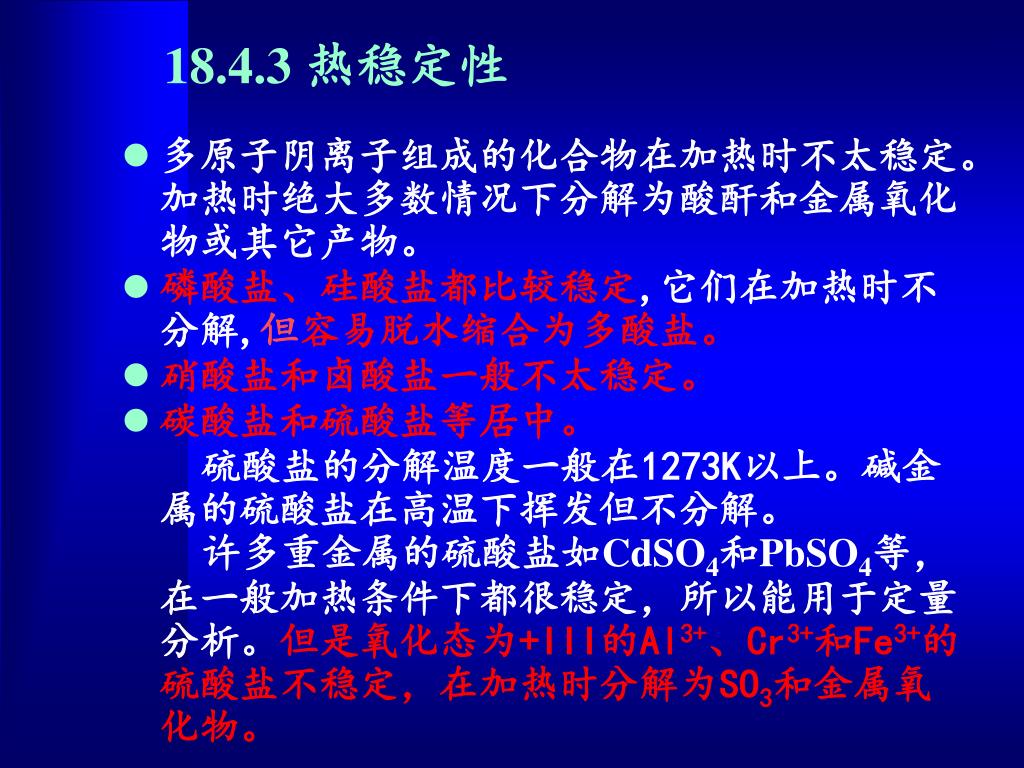 18.4.3 热稳定性

● 多原子阴离子组成的化合物在加热时不太稳定。加热时绝大多数情况下分解为酸酐和金属氧化物或其它产物。

● 磷酸盐、硅酸盐都比较稳定，它们在加热时不分解，但容易脱水缩合为多酸盐。

● 硝酸盐和卤酸盐一般不太稳定。

● 碳酸盐和硫酸盐等居中。

硫酸盐的分解温度一般在1273K以上。碱金属的硫酸盐在高温下挥发但不分解。

许多重金属的硫酸盐如$CdSO_4$和$PbSO_4$等，在一般加热条件下都很稳定，所以能用于定量分析。但是氧化态为+III的$Al^{3+}$、$Cr^{3+}$和$Fe^{3+}$的硫酸盐不稳定，在加热时分解为$SO_3$和金属氧化物。